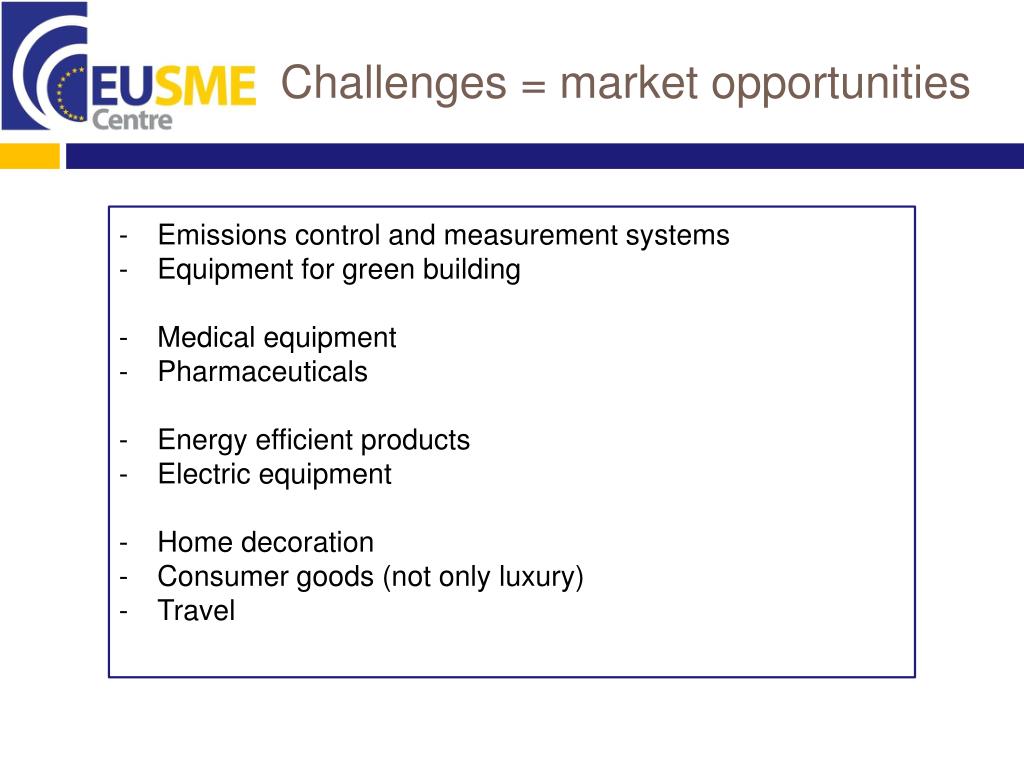 EUSME Centre

Challenges = market opportunities

- Emissions control and measurement systems
- Equipment for green building

- Medical equipment
- Pharmaceuticals

- Energy efficient products
- Electric equipment

- Home decoration
- Consumer goods (not only luxury)
- Travel